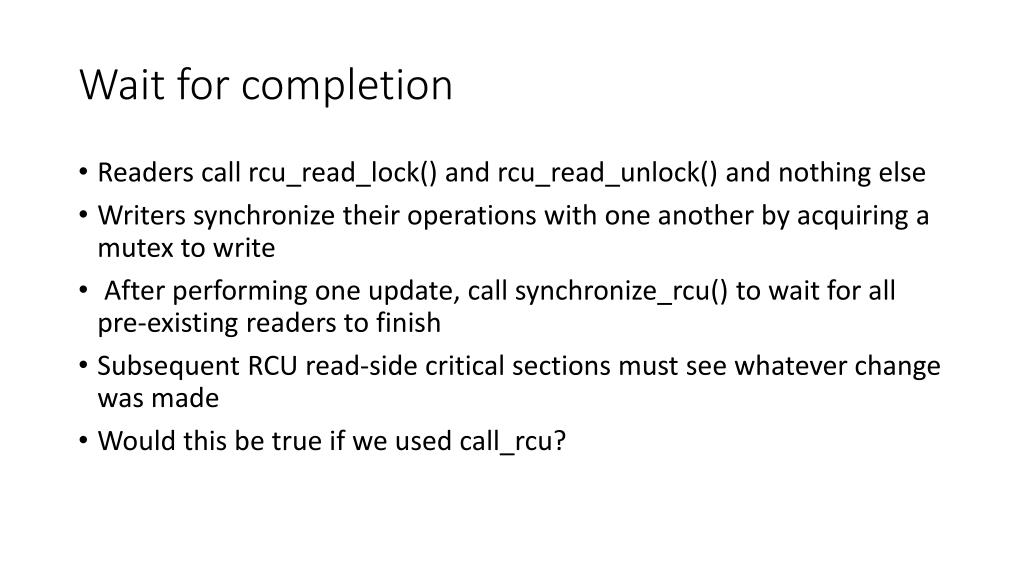 Wait for completion

• Readers call rcu_read_lock() and rcu_read_unlock() and nothing else
• Writers synchronize their operations with one another by acquiring a mutex to write
• After performing one update, call synchronize_rcu() to wait for all pre-existing readers to finish
• Subsequent RCU read-side critical sections must see whatever change was made
• Would this be true if we used call_rcu?